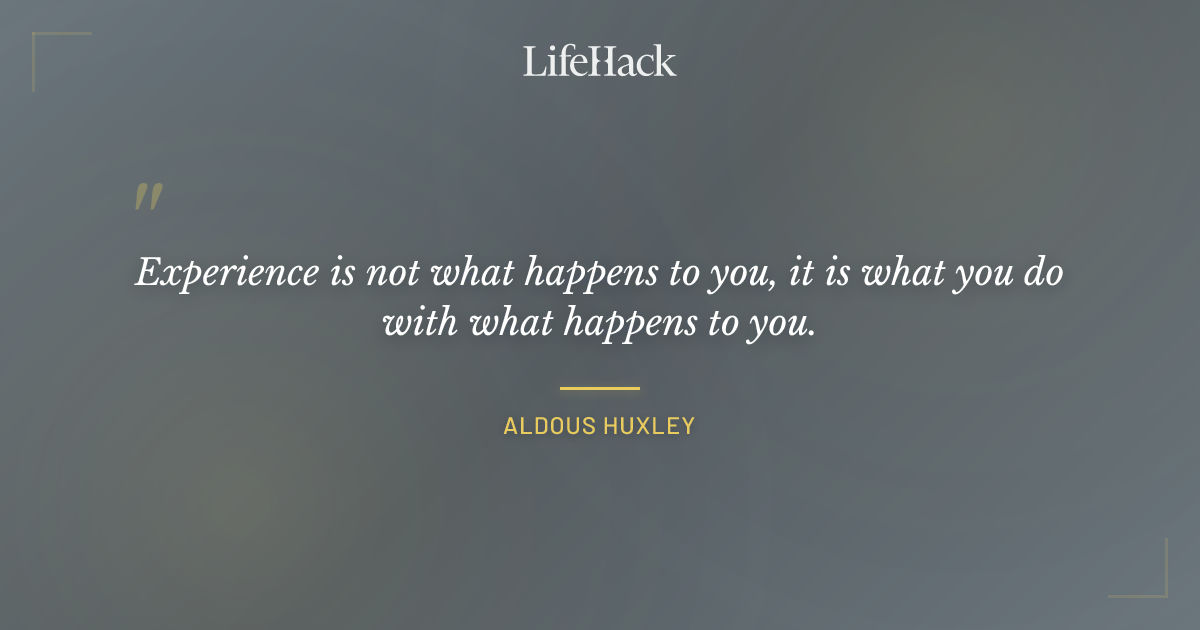 LifeHack

"

Experience is not what happens to you, it is what you do with what happens to you.

ALDOUS HUXLEY